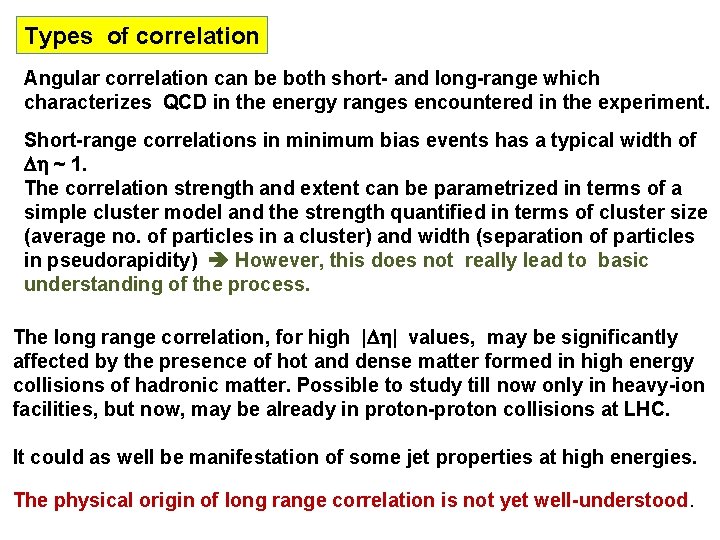 Types of correlation

Angular correlation can be both short- and long-range which characterizes QCD in the energy ranges encountered in the experiment.

Short-range correlations in minimum bias events has a typical width of $\Delta\eta \sim 1$.
The correlation strength and extent can be parametrized in terms of a simple cluster model and the strength quantified in terms of cluster size (average no. of particles in a cluster) and width (separation of particles in pseudorapidity) ➔ However, this does not really lead to basic understanding of the process.

The long range correlation, for high $|\Delta\eta|$ values, may be significantly affected by the presence of hot and dense matter formed in high energy collisions of hadronic matter. Possible to study till now only in heavy-ion facilities, but now, may be already in proton-proton collisions at LHC.

It could as well be manifestation of some jet properties at high energies.

The physical origin of long range correlation is not yet well-understood.